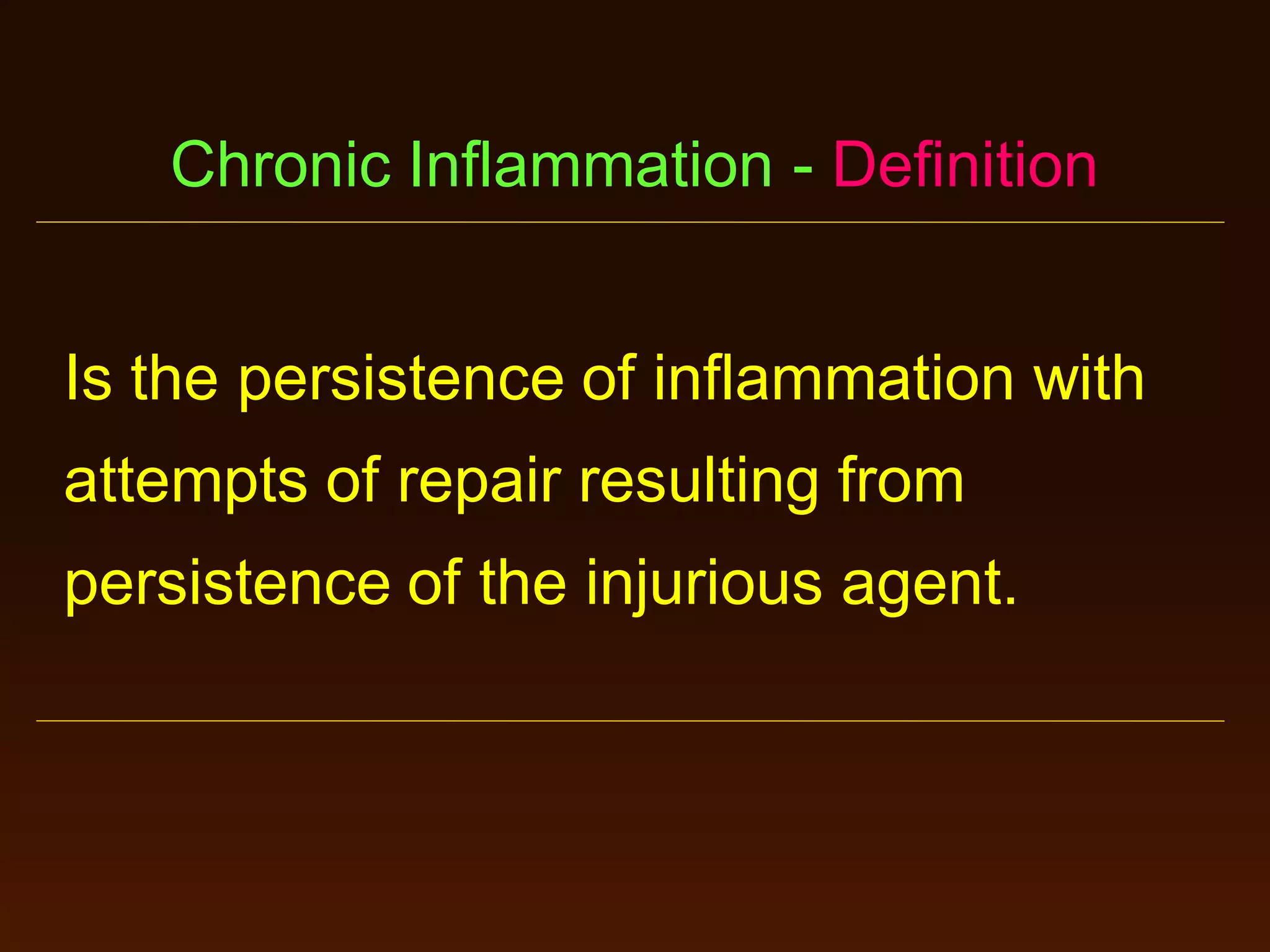 Chronic Inflammation - Definition

Is the persistence of inflammation with attempts of repair resulting from persistence of the injurious agent.